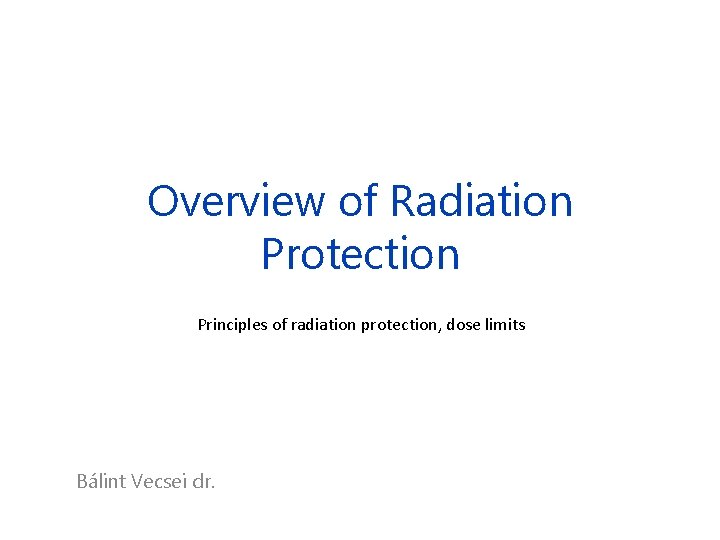 Overview of Radiation Protection

Principles of radiation protection, dose limits

Bálint Vecsei dr.